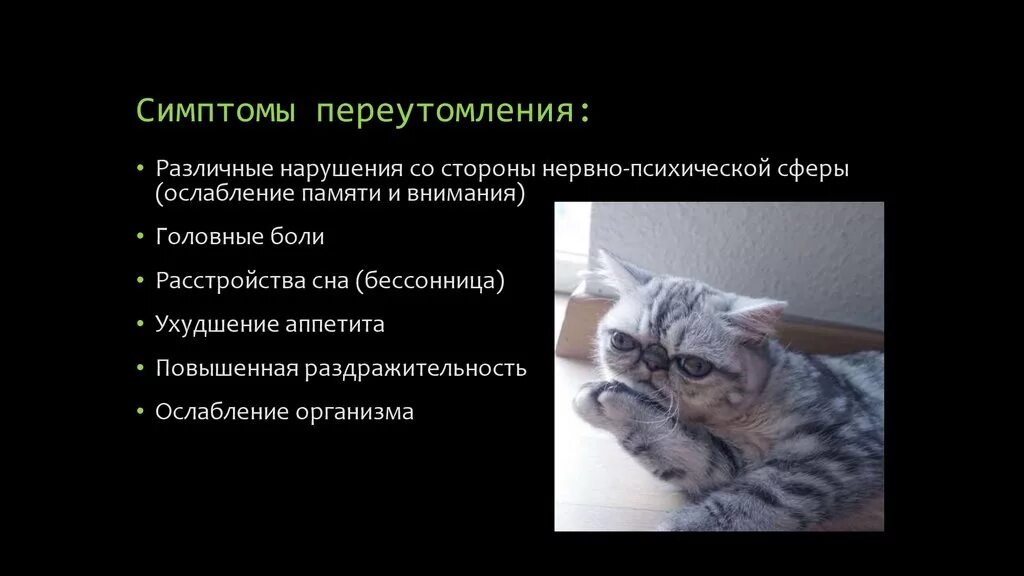 Симптомы переутомления:

• Различные нарушения со стороны нервно-психической сферы (ослабление памяти и внимания)
• Головные боли
• Расстройства сна (бессонница)
• Ухудшение аппетита
• Повышенная раздражительность
• Ослабление организма